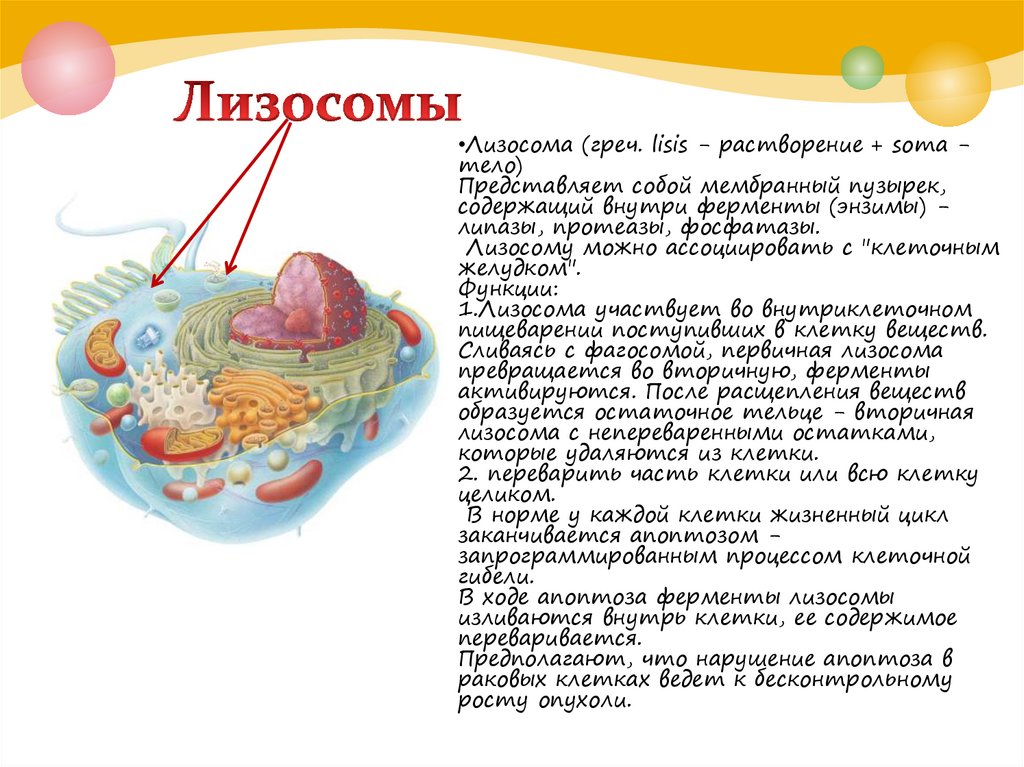 Лизосомы

•Лизосома (греч. lisis – растворение + soma – тело)
Представляет собой мембранный пузырек, содержащий внутри ферменты (энзимы) – липазы, протеазы, фосфатазы.
Лизосому можно ассоциировать с "клеточным желудком".
Функции:
1.Лизосома участвует во внутриклеточном пищеварении поступивших в клетку веществ. Сливаясь с фагосомой, первичная лизосома превращается во вторичную, ферменты активируются. После расщепления веществ образуется остаточное тельце – вторичная лизосома с непереваренными остатками, которые удаляются из клетки.
2. переварить часть клетки или всю клетку целиком.
В норме у каждой клетки жизненный цикл заканчивается апоптозом – запрограммированным процессом клеточной гибели.
В ходе апоптоза ферменты лизосомы изливаются внутрь клетки, ее содержимое переваривается.
Предполагают, что нарушение апоптоза в раковых клетках ведет к бесконтрольному росту опухоли.